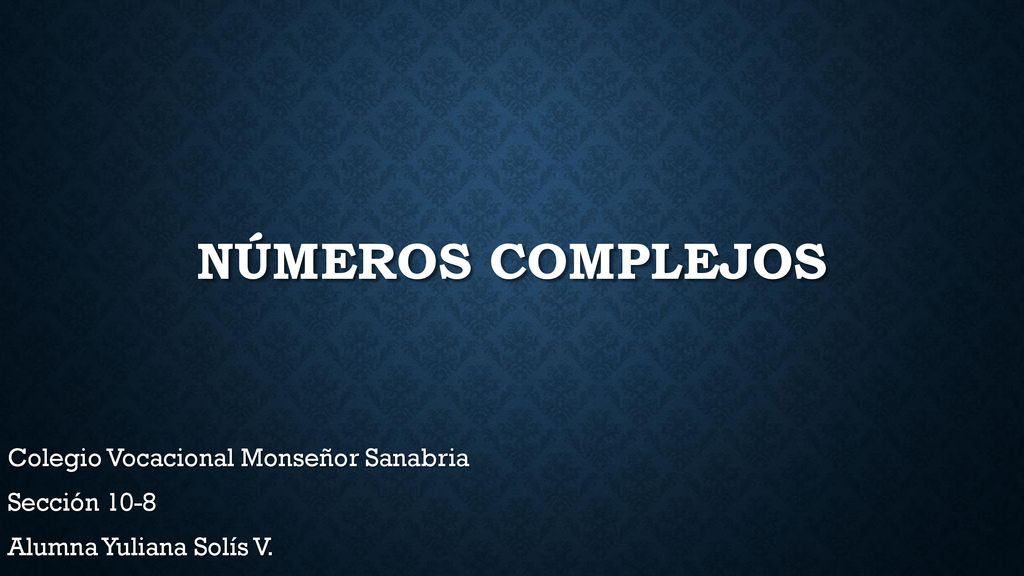 NÚMEROS COMPLEJOS

Colegio Vocacional Monseñor Sanabria

Sección 10-8

Alumna Yuliana Solís V.